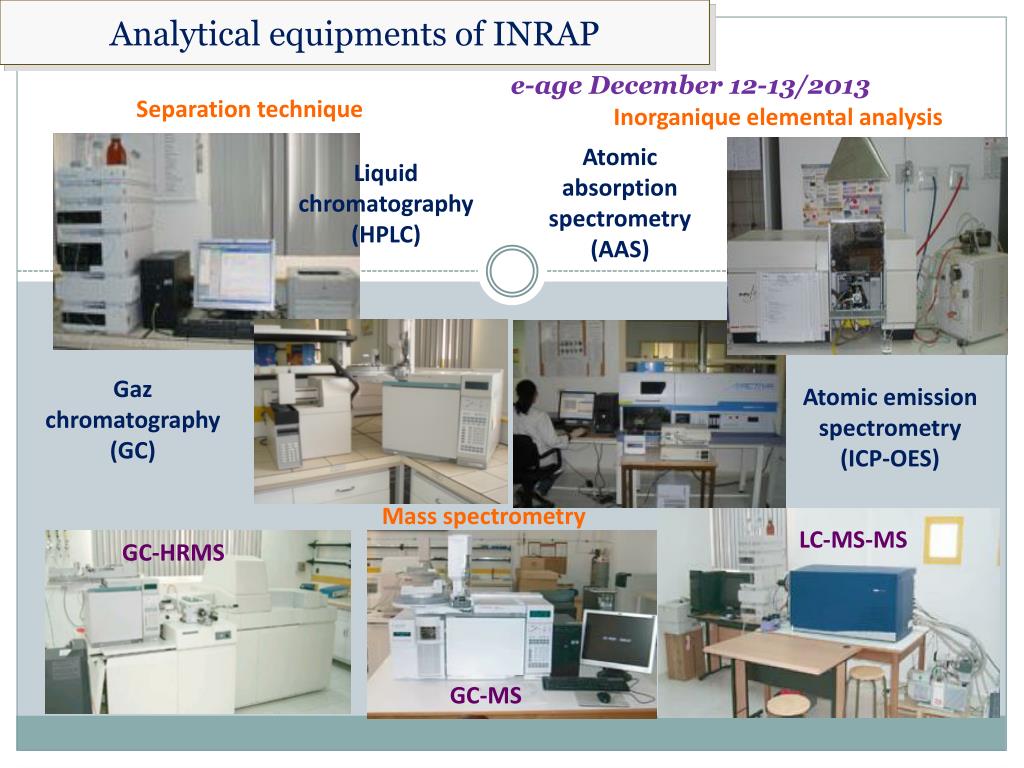 Analytical equipments of INRAP

e-age December 12-13/2013

Separation technique

Inorganique elemental analysis

Liquid chromatography (HPLC)

Atomic absorption spectrometry (AAS)

Gaz chromatography (GC)

Atomic emission spectrometry (ICP-OES)

Mass spectrometry

GC-HRMS

LC-MS-MS

GC-MS